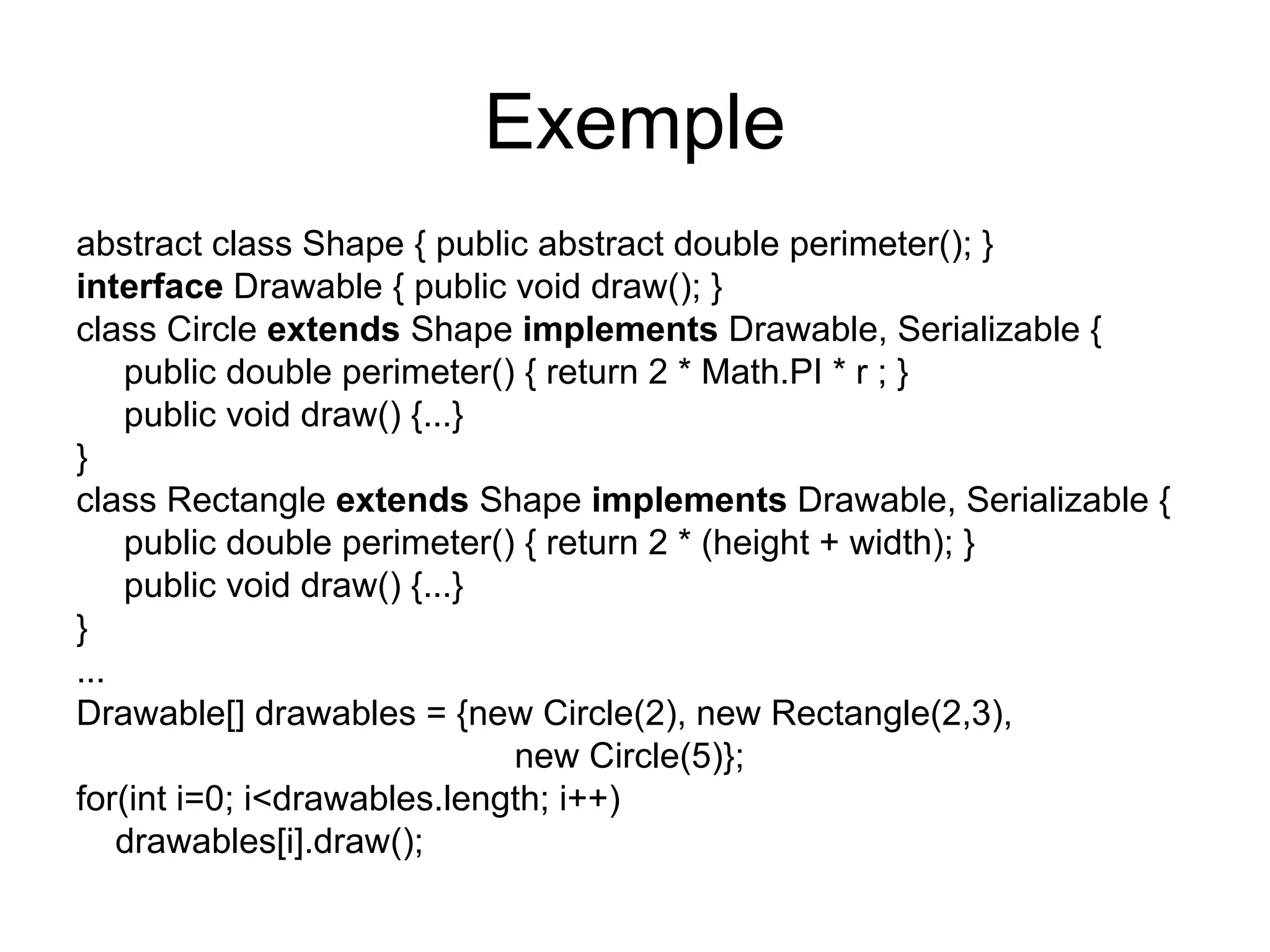 Exemple

abstract class Shape { public abstract double perimeter(); }
interface Drawable { public void draw(); }
class Circle extends Shape implements Drawable, Serializable {
public double perimeter() { return 2 * Math.PI * r ; }
public void draw() {...}
}
class Rectangle extends Shape implements Drawable, Serializable {
public double perimeter() { return 2 * (height + width); }
public void draw() {...}
}
...
Drawable[] drawables = {new Circle(2), new Rectangle(2,3),
new Circle(5)};
for(int i=0; i<drawables.length; i++)
drawables[i].draw();